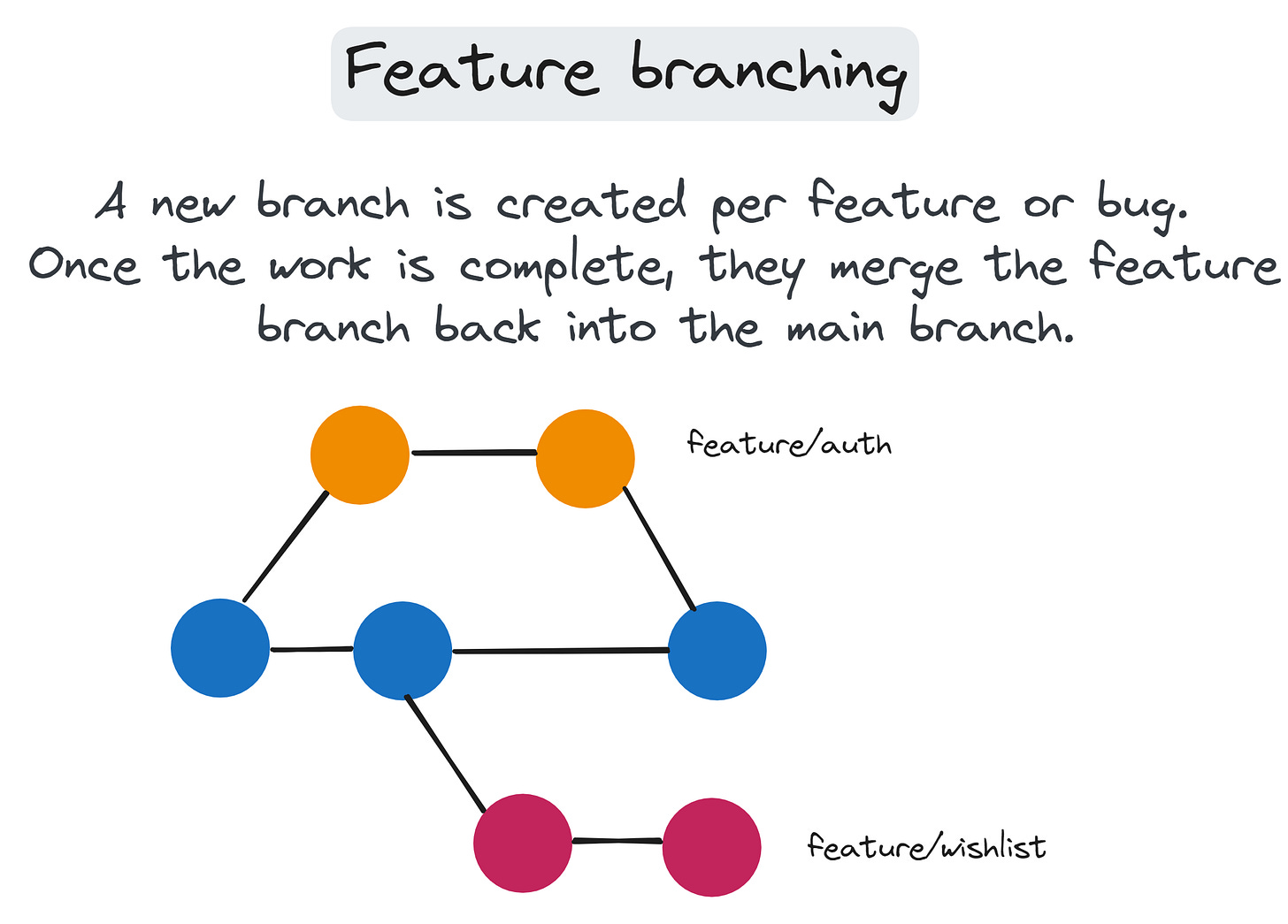 Feature branching

A new branch is created per feature or bug. Once the work is complete, they merge the feature branch back into the main branch.

feature/auth

feature/wishlist